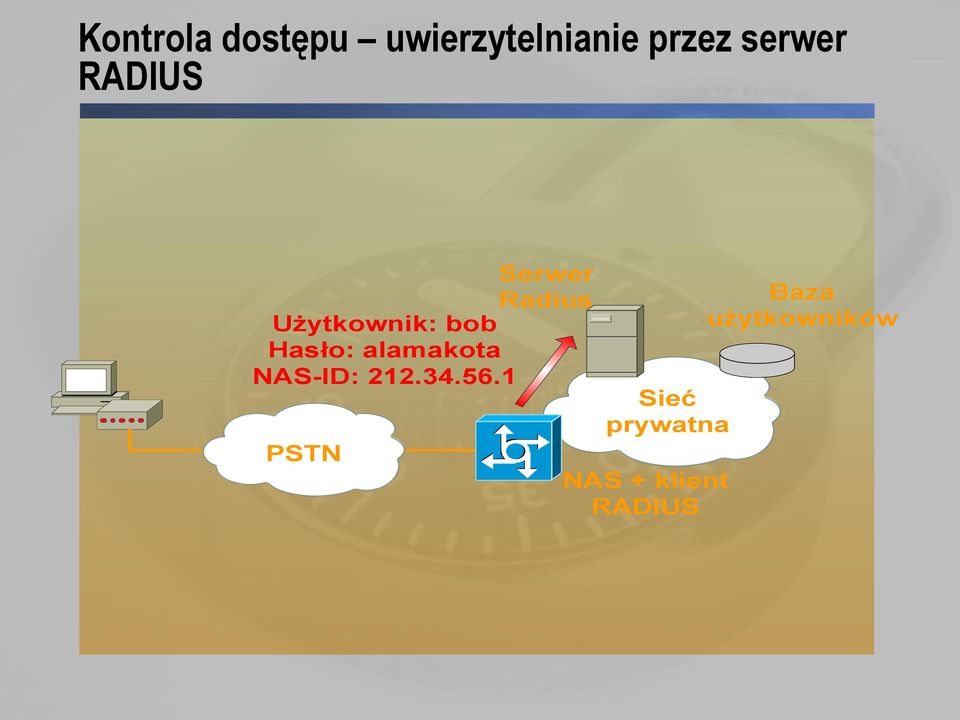 Kontrola dostępu – uwierzytelnianie przez serwer RADIUS

Serwer Radius

Baza użytkowników

Użytkownik: bob
Hasło: alamakota
NAS-ID: 212.34.56.1

Sieć prywatna

PSTN

NAS + klient RADIUS